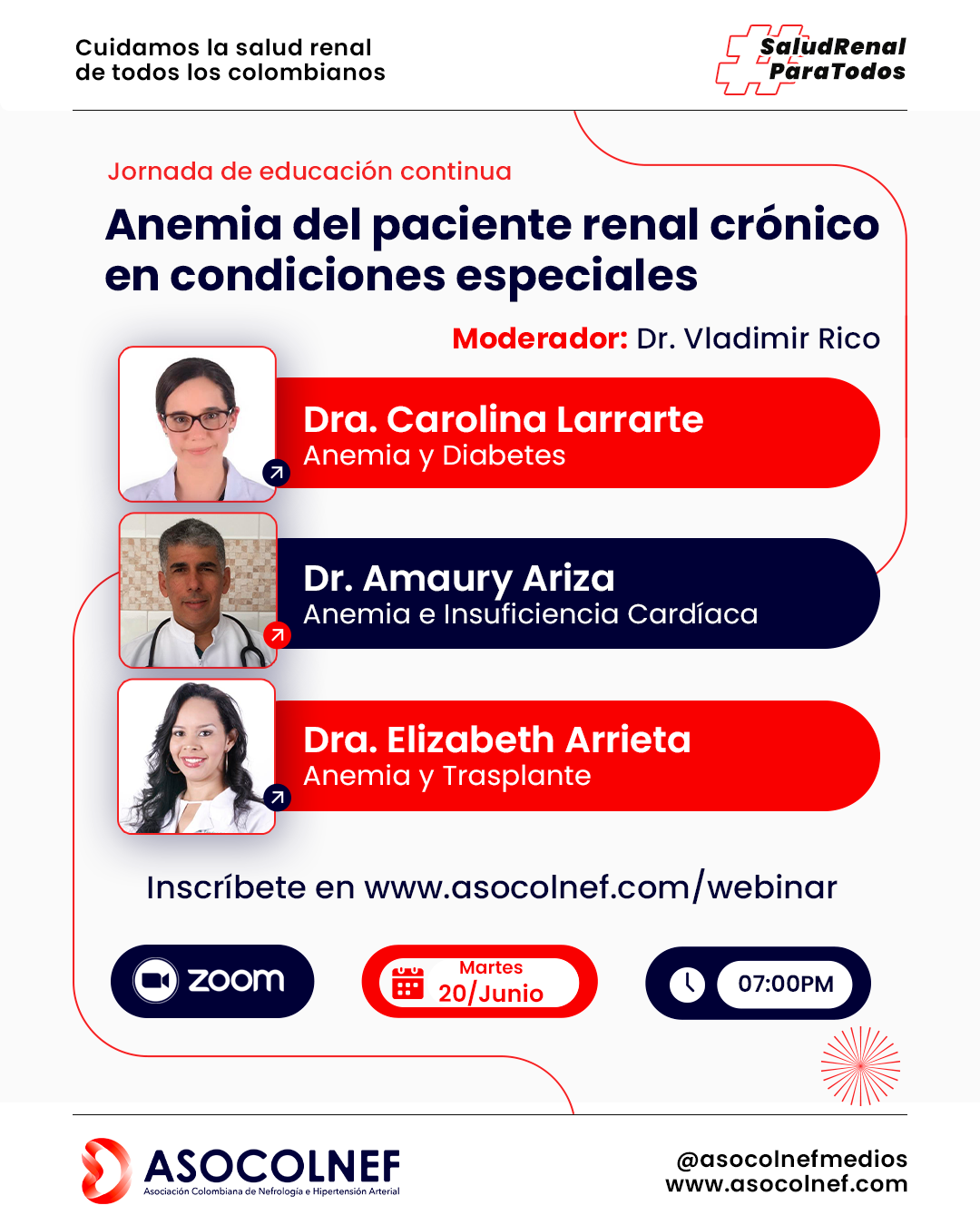 Cuidamos la salud renal de todos los colombianos

#SaludRenal ParaTodos

Jornada de educación continua

Anemia del paciente renal crónico en condiciones especiales

Moderador: Dr. Vladimir Rico

Dra. Carolina Larrarte
Anemia y Diabetes

Dr. Amaury Ariza
Anemia e Insuficiencia Cardíaca

Dra. Elizabeth Arrieta
Anemia y Trasplante

Inscríbete en www.asocolnef.com/webinar

zoom

Martes
20/Junio

07:00PM

ASOCOLNEF
Asociación Colombiana de Nefrología e Hipertensión Arterial

@asocolnefmedios
www.asocolnef.com